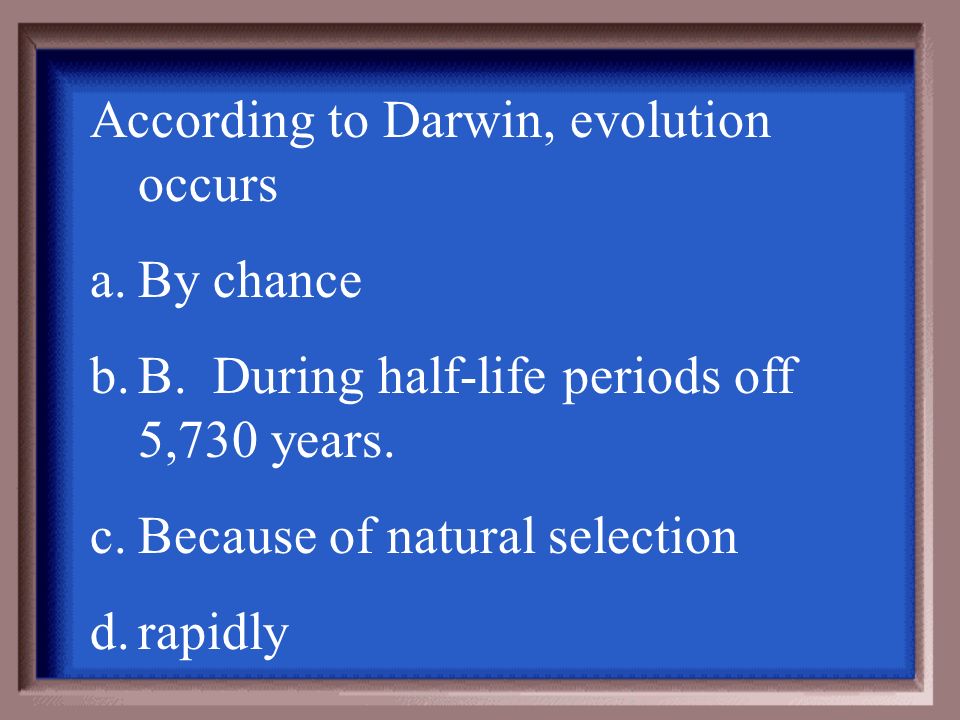 According to Darwin, evolution occurs

a. By chance

b. B. During half-life periods off 5,730 years.

c. Because of natural selection

d. rapidly